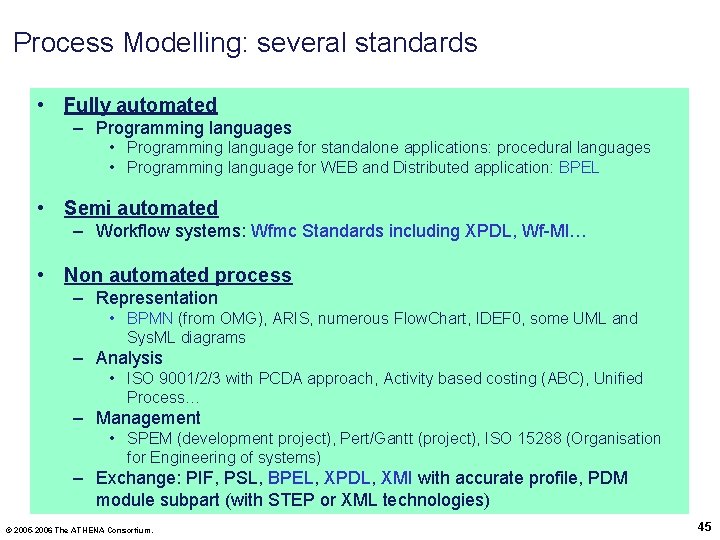 Process Modelling: several standards

• Fully automated
– Programming languages
• Programming language for standalone applications: procedural languages
• Programming language for WEB and Distributed application: BPEL

• Semi automated
– Workflow systems: Wfmc Standards including XPDL, Wf-MI…

• Non automated process
– Representation
• BPMN (from OMG), ARIS, numerous FlowChart, IDEF0, some UML and SysML diagrams
– Analysis
• ISO 9001/2/3 with PCDA approach, Activity based costing (ABC), Unified Process…
– Management
• SPEM (development project), Pert/Gantt (project), ISO 15288 (Organisation for Engineering of systems)
– Exchange: PIF, PSL, BPEL, XPDL, XMI with accurate profile, PDM module subpart (with STEP or XML technologies)

© 2005-2006 The ATHENA Consortium.

45